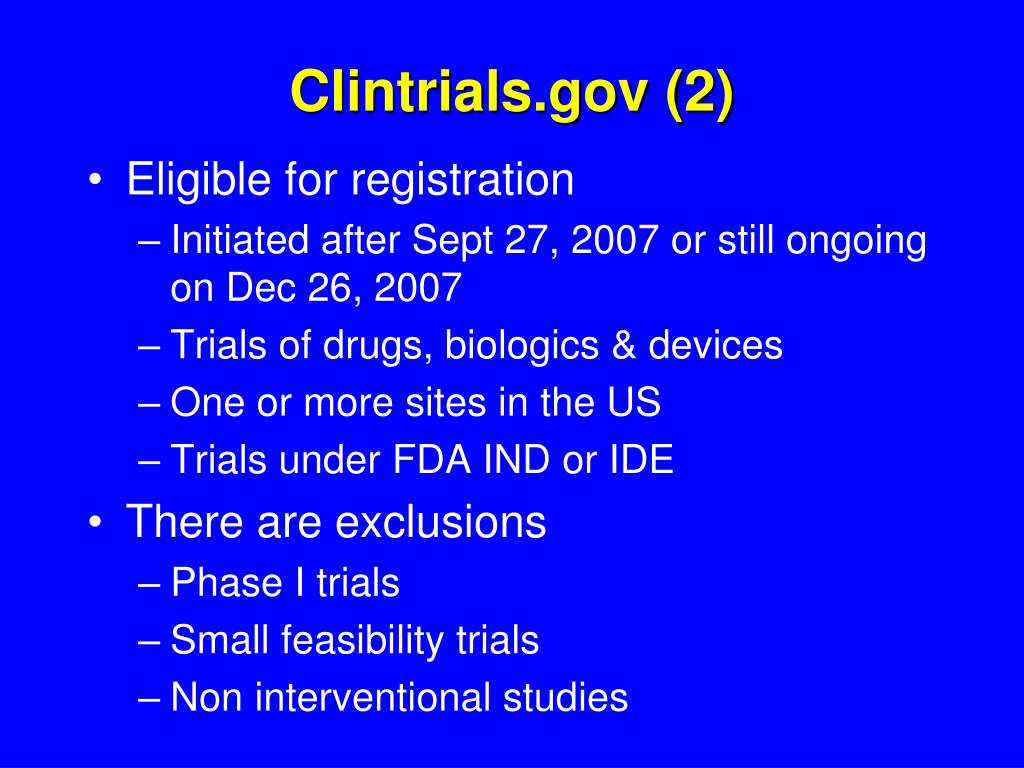 Clintrials.gov (2)

• Eligible for registration
– Initiated after Sept 27, 2007 or still ongoing on Dec 26, 2007
– Trials of drugs, biologics & devices
– One or more sites in the US
– Trials under FDA IND or IDE

• There are exclusions
– Phase I trials
– Small feasibility trials
– Non interventional studies